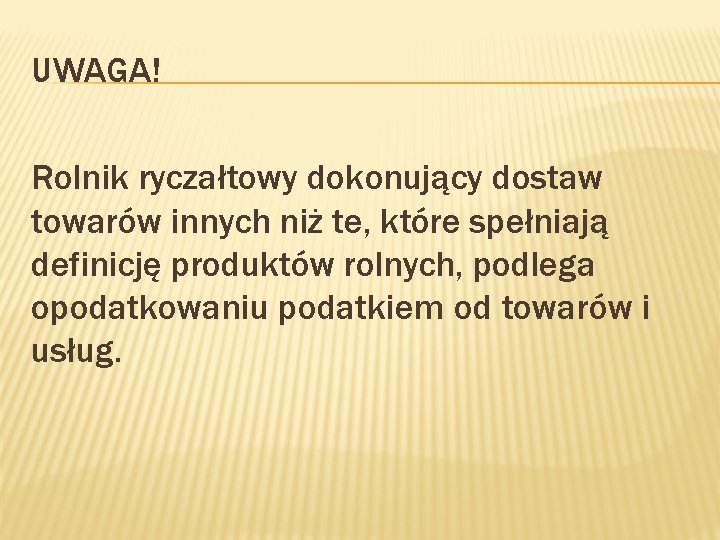 UWAGA!

Rolnik ryczałtowy dokonujący dostaw towarów innych niż te, które spełniają definicję produktów rolnych, podlega opodatkowaniu podatkiem od towarów i usług.